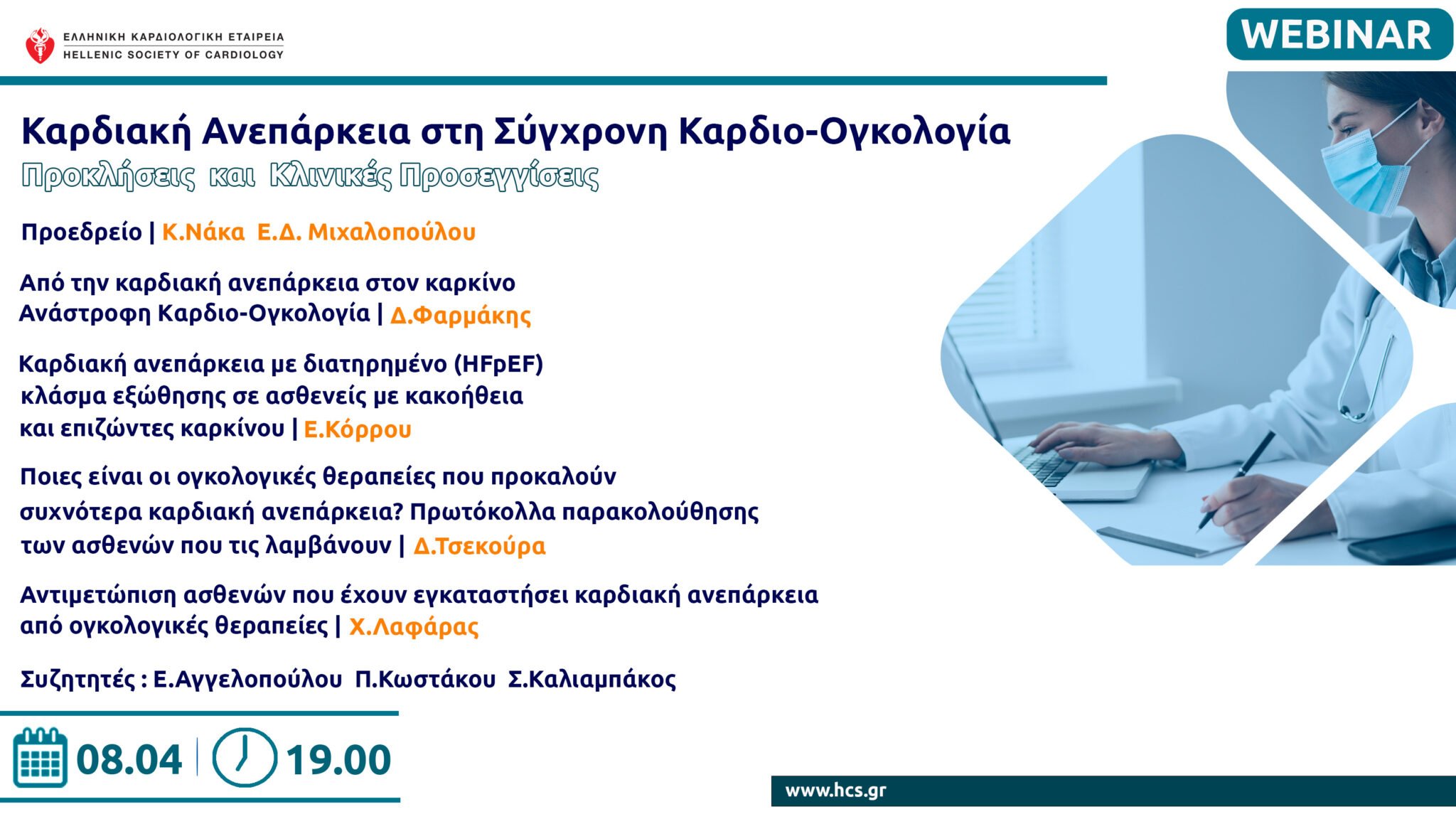 ΕΛΛΗΝΙΚΗ ΚΑΡΔΙΟΛΟΓΙΚΗ ΕΤΑΙΡΕΙΑ
HELLENIC SOCIETY OF CARDIOLOGY

WEBINAR

Καρδιακή Ανεπάρκεια στη Σύγχρονη Καρδιο-Ογκολογία
Προκλήσεις και Κλινικές Προσεγγίσεις

Προεδρείο | Κ.Νάκα Ε.Δ. Μιχαλοπούλου

Από την καρδιακή ανεπάρκεια στον καρκίνο
Ανάστροφη Καρδιο-Ογκολογία | Δ.Φαρμάκης

Καρδιακή ανεπάρκεια με διατηρημένο (HFpEF) κλάσμα εξώθησης σε ασθενείς με κακοήθεια και επιζώντες καρκίνου | Ε.Κόρρου

Ποιες είναι οι ογκολογικές θεραπείες που προκαλούν συχνότερα καρδιακή ανεπάρκεια? Πρωτόκολλα παρακολούθησης των ασθενών που τις λαμβάνουν | Δ.Τσεκούρα

Αντιμετώπιση ασθενών που έχουν εγκαταστήσει καρδιακή ανεπάρκεια από ογκολογικές θεραπείες | Χ.Λαφάρας

Συζητητές : Ε.Αγγελοπούλου Π.Κωστάκου Σ.Καλιαμπάκος

08.04 | 19.00

www.hcs.gr